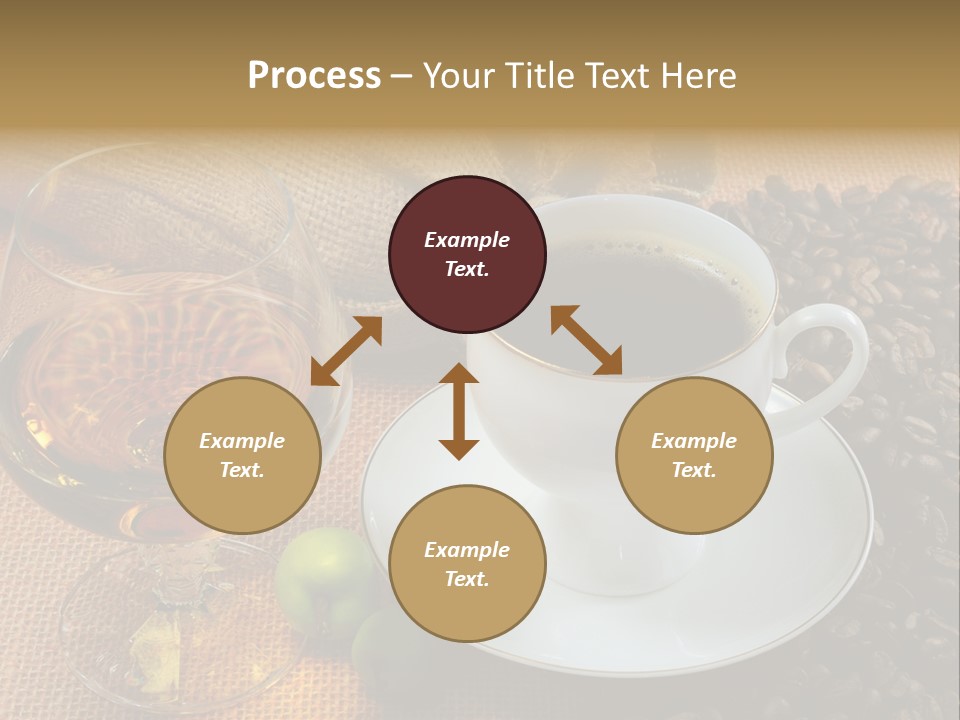 Process – Your Title Text Here

Example Text.

Example Text.

Example Text.

Example Text.